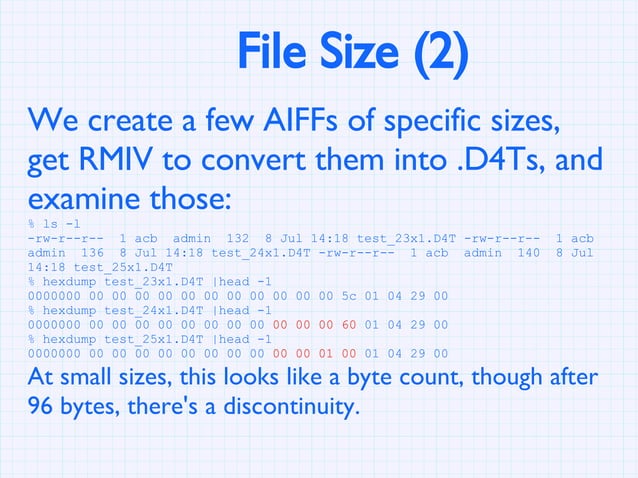 File Size (2)

We create a few AIFFs of specific sizes, get RMIV to convert them into .D4Ts, and examine those:

% ls -l
-rw-r--r-- 1 acb admin 132 8 Jul 14:18 test_23x1.D4T -rw-r--r-- 1 acb admin 136 8 Jul 14:18 test_24x1.D4T -rw-r--r-- 1 acb admin 140 8 Jul 14:18 test_25x1.D4T
% hexdump test_23x1.D4T |head -1
0000000 00 00 00 00 00 00 00 00 00 00 00 5c 01 04 29 00
% hexdump test_24x1.D4T |head -1
0000000 00 00 00 00 00 00 00 00 00 00 00 60 01 04 29 00
% hexdump test_25x1.D4T |head -1
0000000 00 00 00 00 00 00 00 00 00 00 01 00 01 04 29 00

At small sizes, this looks like a byte count, though after 96 bytes, there's a discontinuity.